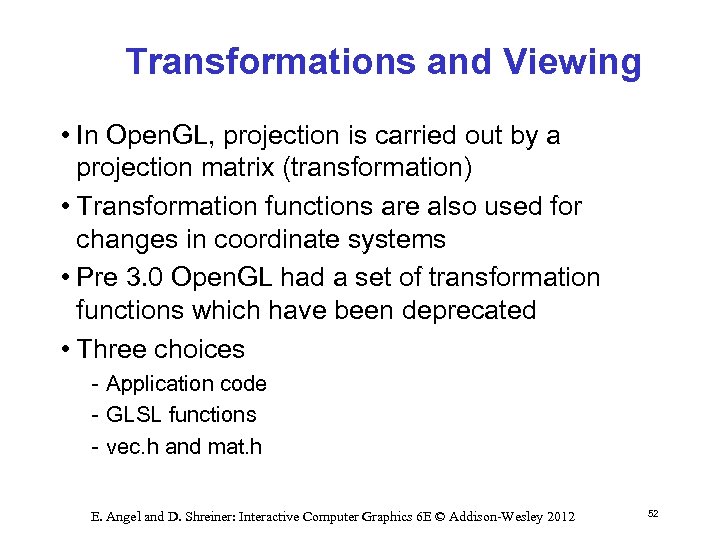 Transformations and Viewing

• In OpenGL, projection is carried out by a projection matrix (transformation)

• Transformation functions are also used for changes in coordinate systems

• Pre 3.0 OpenGL had a set of transformation functions which have been deprecated

• Three choices

- Application code

- GLSL functions

- vec.h and mat.h

E. Angel and D. Shreiner: Interactive Computer Graphics 6E © Addison-Wesley 2012

52